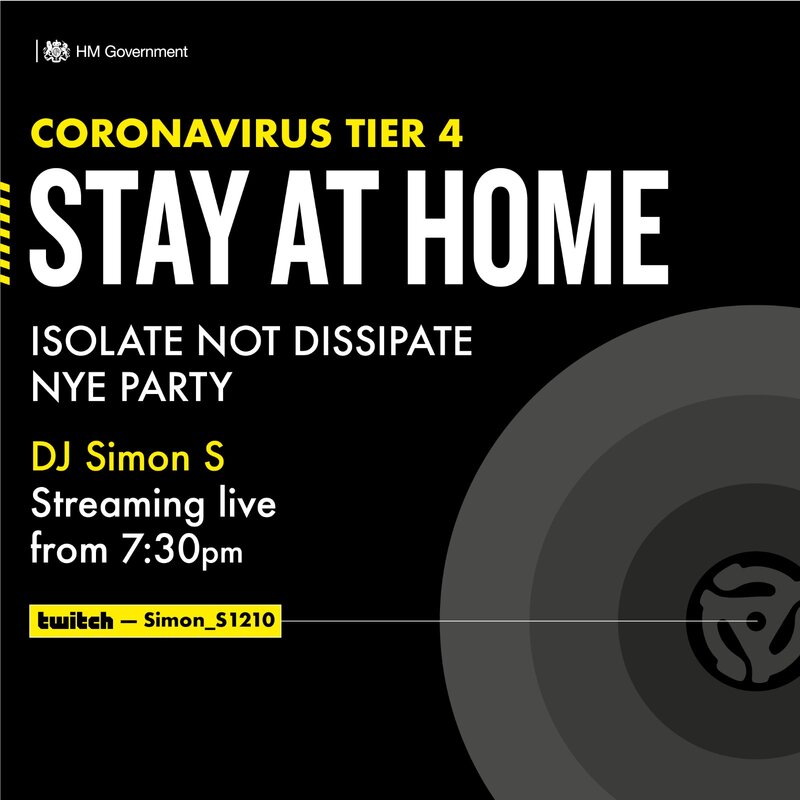 HM Government

CORONAVIRUS TIER 4

STAY AT HOME

ISOLATE NOT DISSIPATE
NYE PARTY

DJ Simon S
Streaming live
from 7:30pm

twitch — Simon_S1210